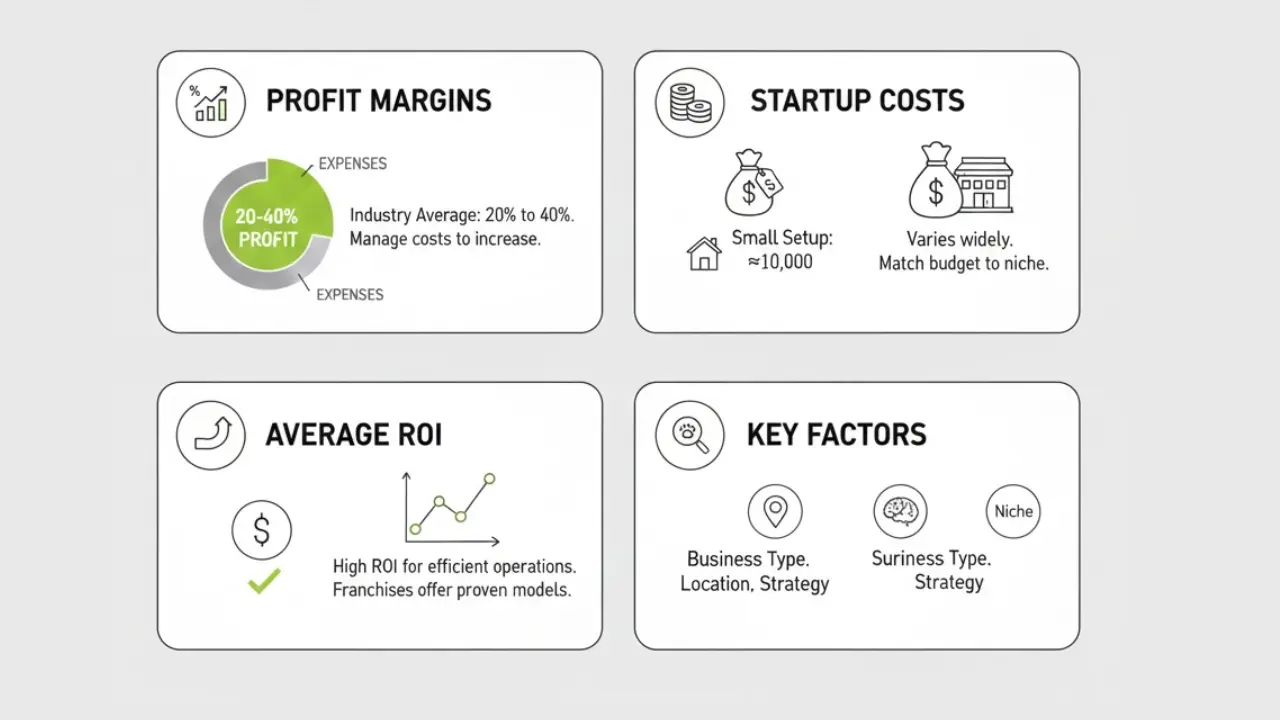 %

PROFIT MARGINS

EXPENSES

20-40% PROFIT

EXPENSES

Industry Average: 20% to 40%. Manage costs to increase.

STARTUP COSTS

$

$

Small Setup: ≈10,000

$

Varies widely. Match budget to niche.

AVERAGE ROI

$

High ROI for efficient operations. Franchises offer proven models.

KEY FACTORS

Business Type. Location, Strategy

Suriness Type. Strategy

Niche